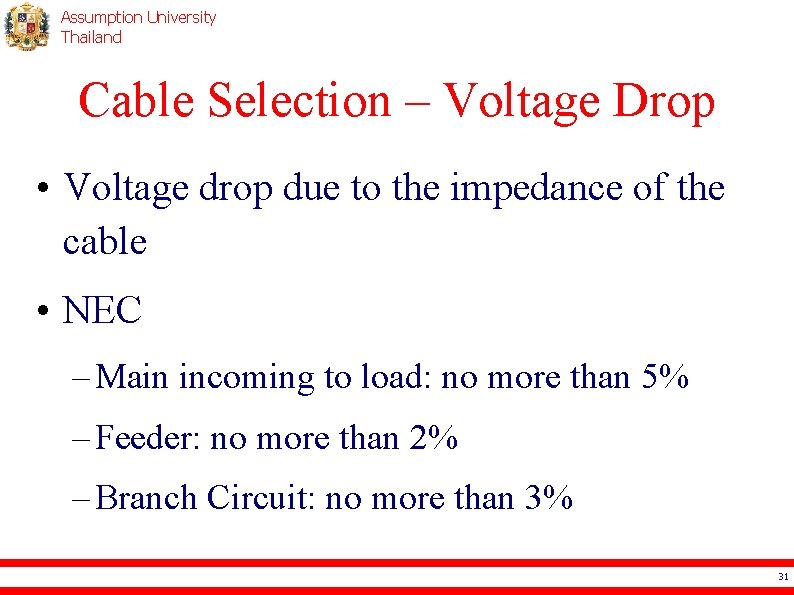 Assumption University
Thailand

Cable Selection – Voltage Drop

• Voltage drop due to the impedance of the cable

• NEC

– Main incoming to load: no more than 5%

– Feeder: no more than 2%

– Branch Circuit: no more than 3%

31